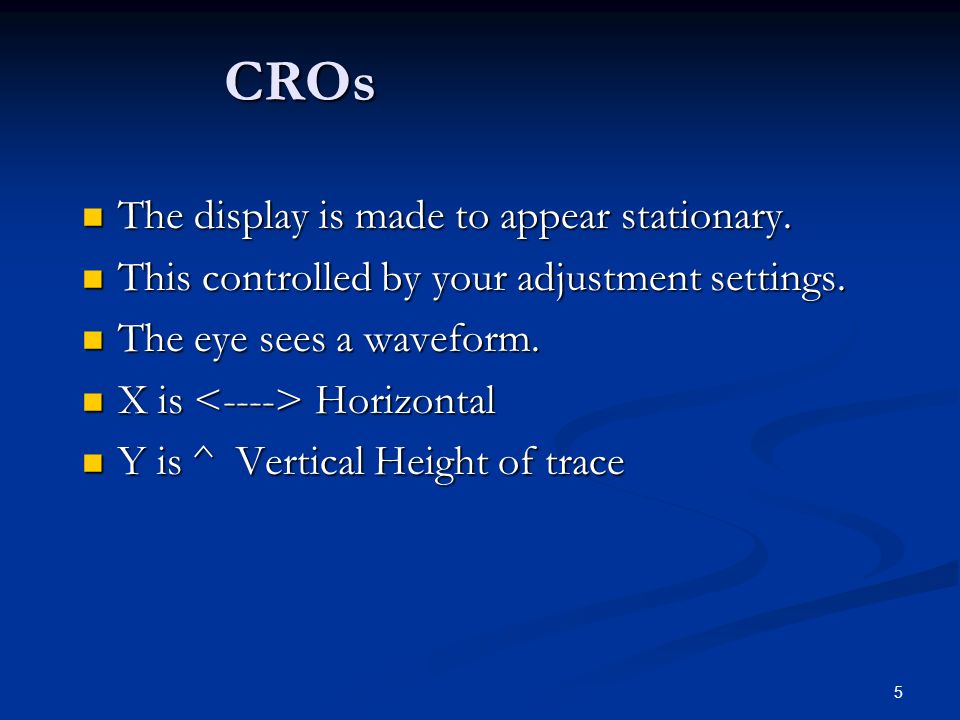 CROs

- The display is made to appear stationary.
- This controlled by your adjustment settings.
- The eye sees a waveform.
- X is <----> Horizontal
- Y is ^ Vertical Height of trace

5